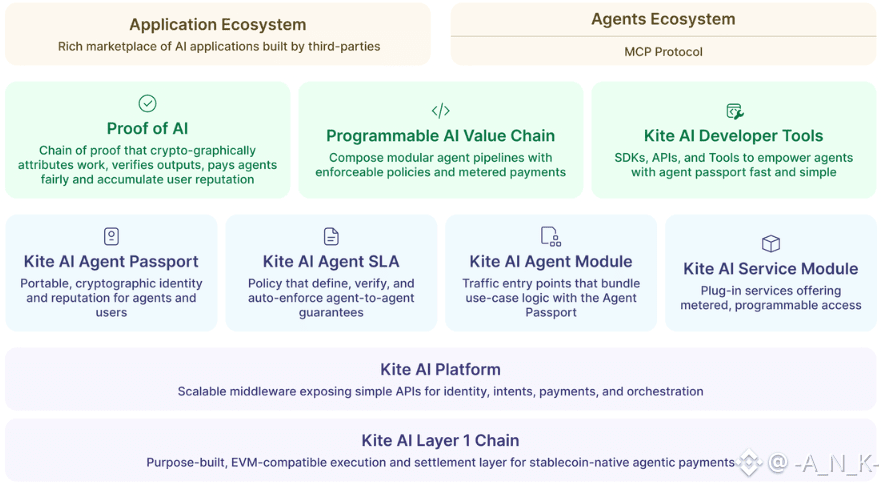 Application Ecosystem
Rich marketplace of AI applications built by third-parties

Agents Ecosystem
MCP Protocol

Proof of AI
Chain of proof that crypto-graphically attributes work, verifies outputs, pays agents fairly and accumulate user reputation

Programmable AI Value Chain
Compose modular agent pipelines with enforceable policies and metered payments

Kite AI Developer Tools
SDKs, APIs, and Tools to empower agents with agent passport fast and simple

Kite AI Agent Passport
Portable, cryptographic identity and reputation for agents and users

Kite AI Agent SLA
Policy that define, verify, and auto-enforce agent-to-agent guarantees

Kite AI Agent Module
Traffic entry points that bundle use-case logic with the Agent Passport

Kite AI Service Module
Plug-in services offering metered, programmable access

Kite AI Platform
Scalable middleware exposing simple APIs for identity, intents, payments, and orchestration

Kite AI Layer 1 Chain
Purpose-built, EVM-compatible execution and settlement layer for stablecoin-native agentic payments

@ -A_N_K-